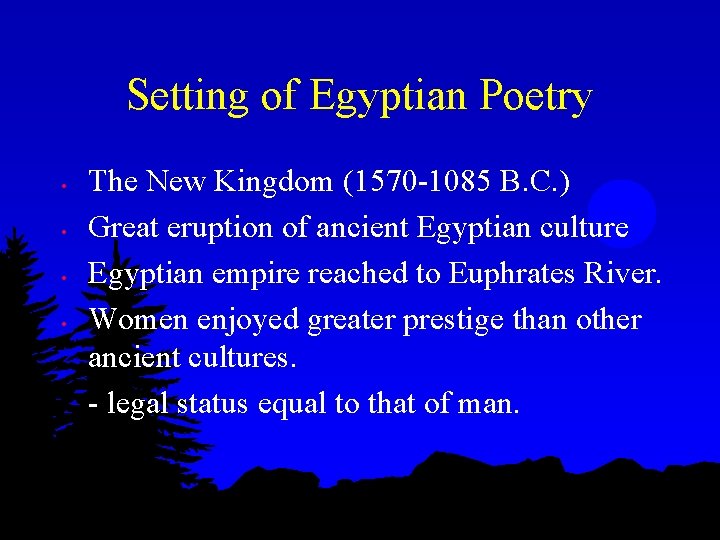 Setting of Egyptian Poetry

• The New Kingdom (1570-1085 B.C.)
• Great eruption of ancient Egyptian culture
• Egyptian empire reached to Euphrates River.
• Women enjoyed greater prestige than other ancient cultures.
- legal status equal to that of man.